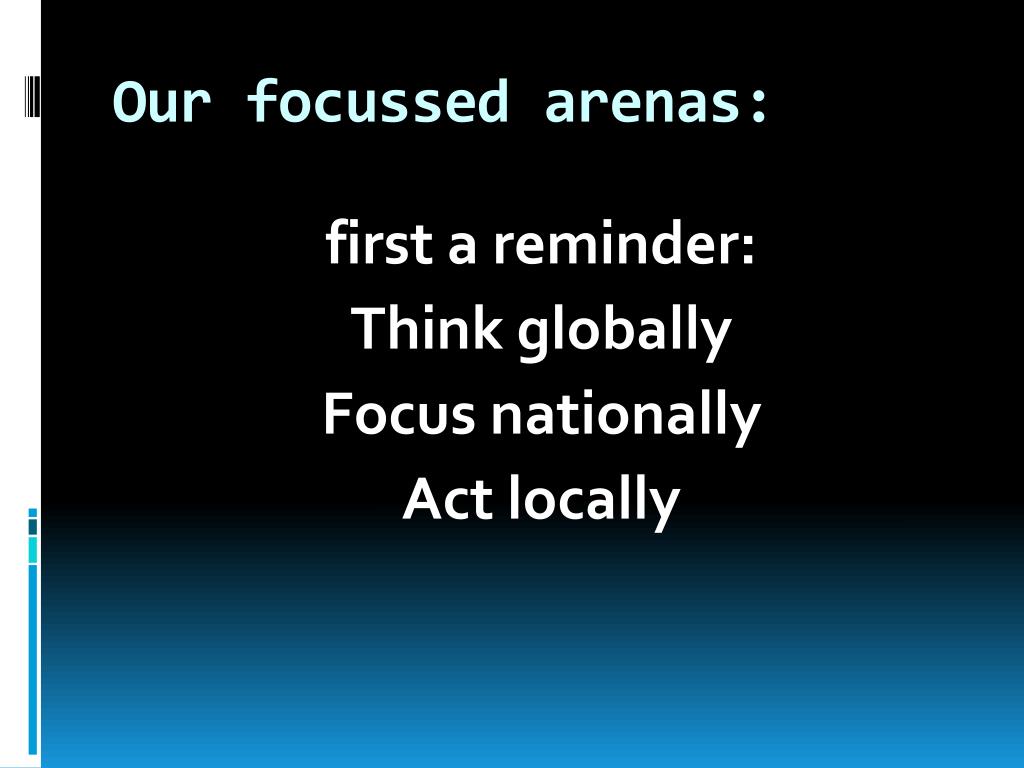 Our focussed arenas:

first a reminder:
Think globally
Focus nationally
Act locally